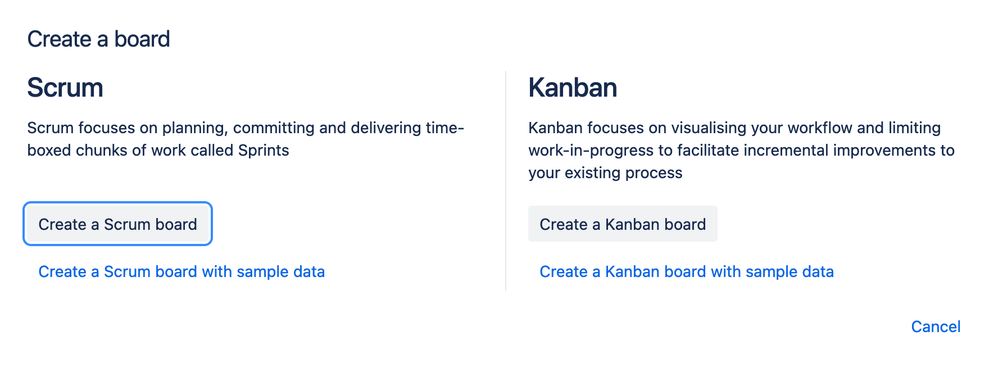 Create a board

Scrum

Scrum focuses on planning, committing and delivering time-boxed chunks of work called Sprints

Create a Scrum board

Create a Scrum board with sample data

Kanban

Kanban focuses on visualising your workflow and limiting work-in-progress to facilitate incremental improvements to your existing process

Create a Kanban board

Create a Kanban board with sample data

Cancel